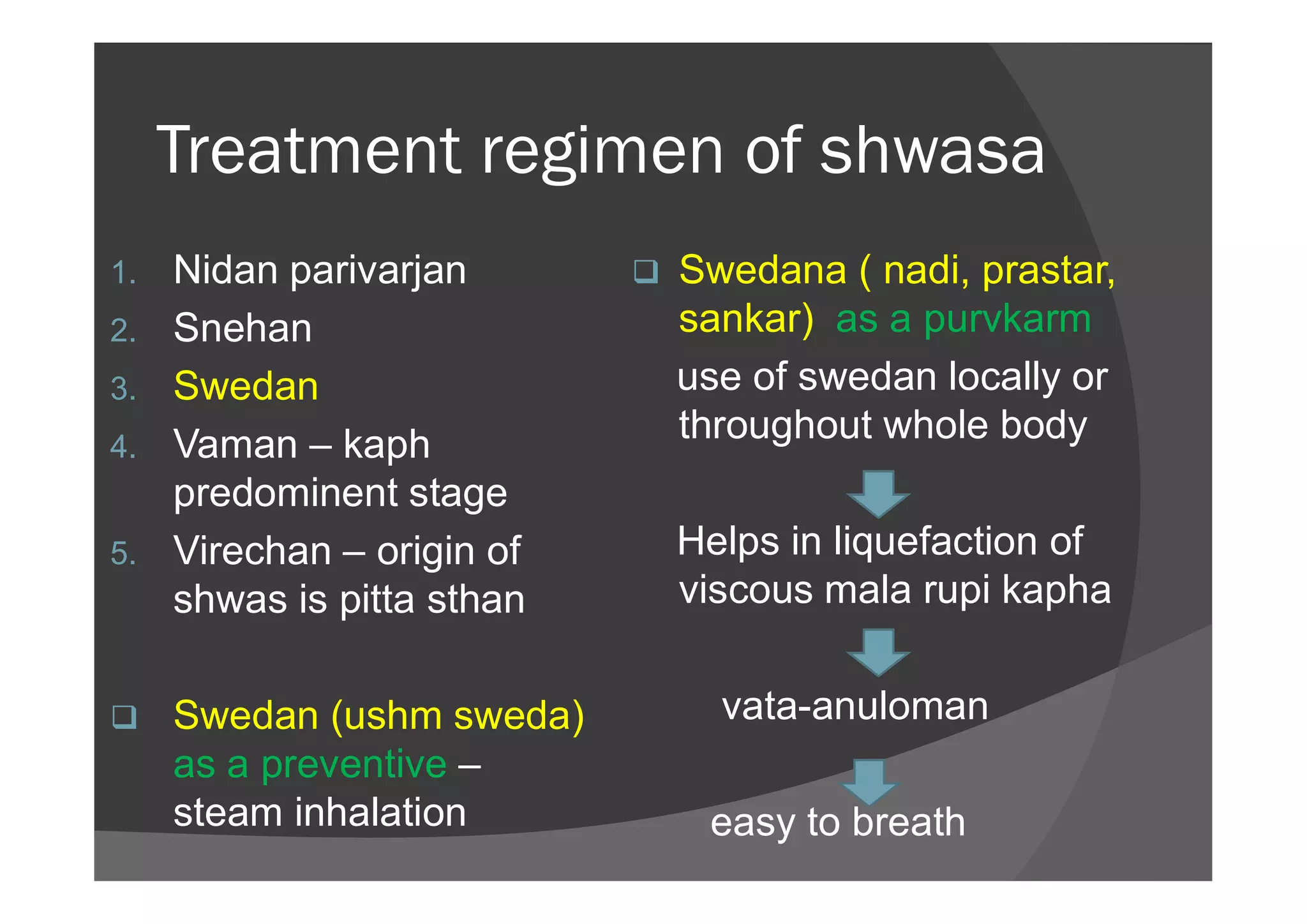 Treatment regimen of shwasa

1. Nidan parivarjan
2. Snehan
3. Swedan
4. Vaman – kaph predominent stage
5. Virechan – origin of shwas is pitta sthan

❑ Swedan (ushm sweda) as a preventive – steam inhalation

❑ Swedana ( nadi, prastar, sankar) as a purvkarm

use of swedan locally or throughout whole body

Helps in liquefaction of viscous mala rupi kapha

vata-anuloman

easy to breath